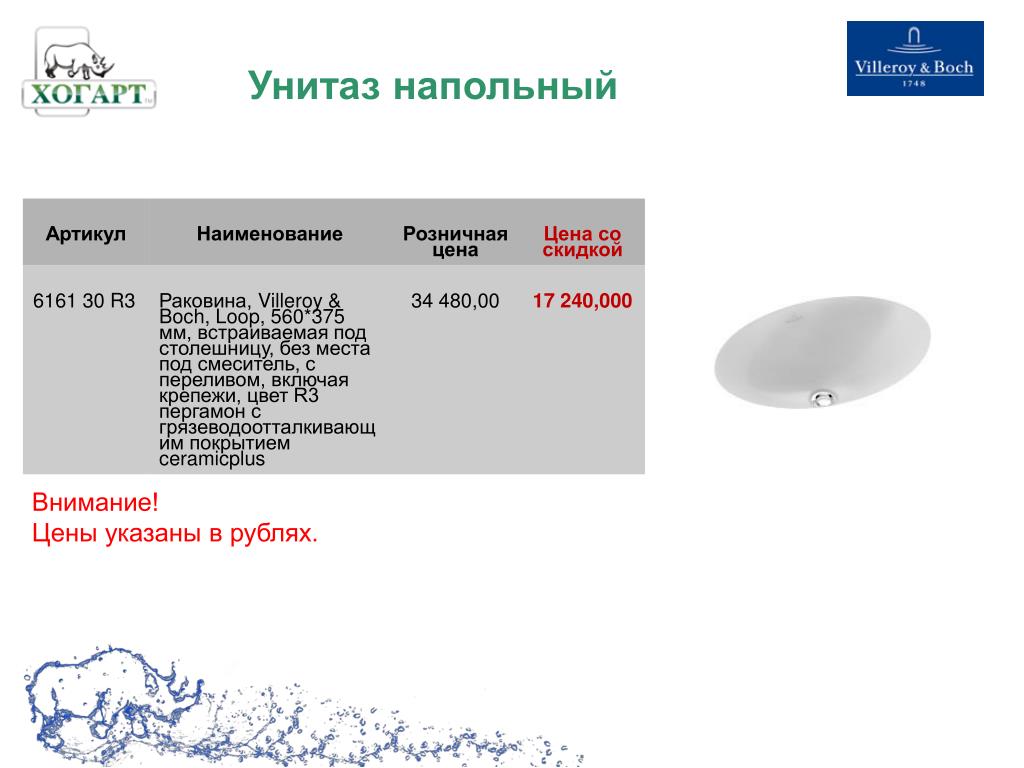 ХОГАРТ

Унитаз напольный

Villeroy & Boch
1748

| Артикул | Наименование | Розничная цена | Цена со скидкой |
|---|---|---|---|
| 6161 30 R3 | Раковина, Villeroy & Boch, Loop, 560*375 мм, встраиваемая под столешницу, без места под смеситель, с переливом, включая крепежи, цвет R3 пергамон с грязеводоотталкивающим покрытием ceramicplus | 34 480,00 | 17 240,000 |

Внимание!
Цены указаны в рублях.